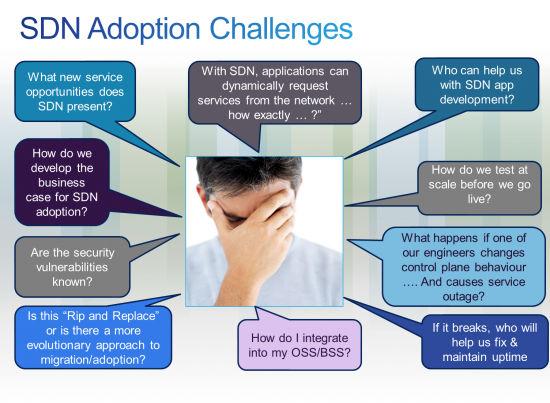 SDN Adoption Challenges

What new service opportunities does SDN present?

With SDN, applications can dynamically request services from the network … how exactly … ?"

Who can help us with SDN app development?

How do we develop the business case for SDN adoption?

How do we test at scale before we go live?

Are the security vulnerabilities known?

What happens if one of our engineers changes control plane behaviour …. And causes service outage?

Is this "Rip and Replace" or is there a more evolutionary approach to migration/adoption?

How do I integrate into my OSS/BSS?

If it breaks, who will help us fix & maintain uptime